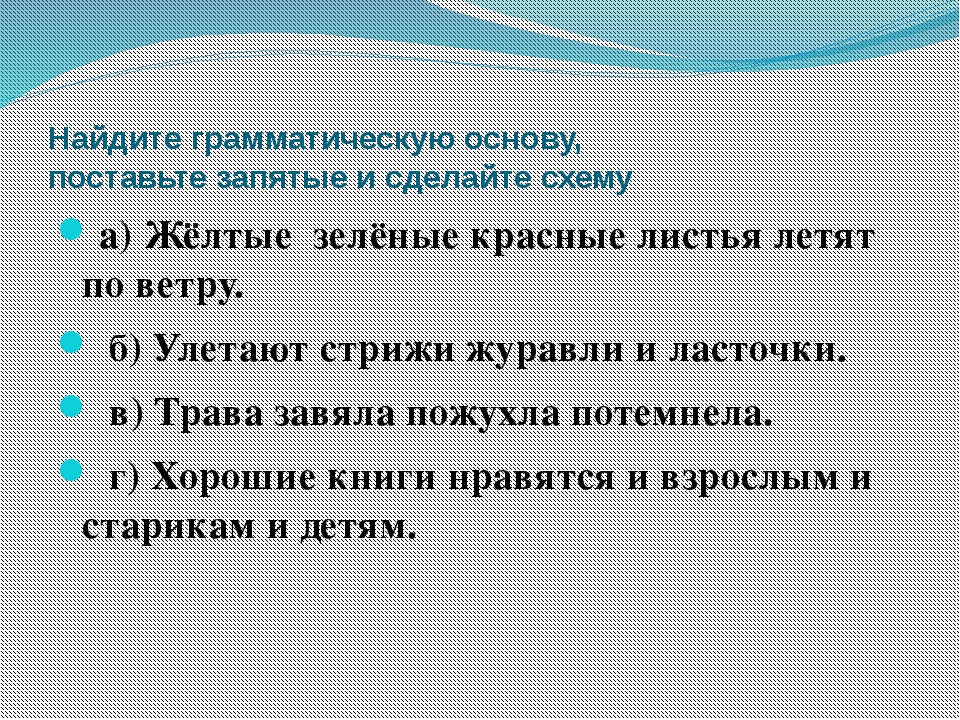 Найдите грамматическую основу, поставьте запятые и сделайте схему

а) Жёлтые зелёные красные листья летят по ветру.

б) Улетают стрижи журавли и ласточки.

в) Трава завяла пожухла потемнела.

г) Хорошие книги нравятся и взрослым и старикам и детям.